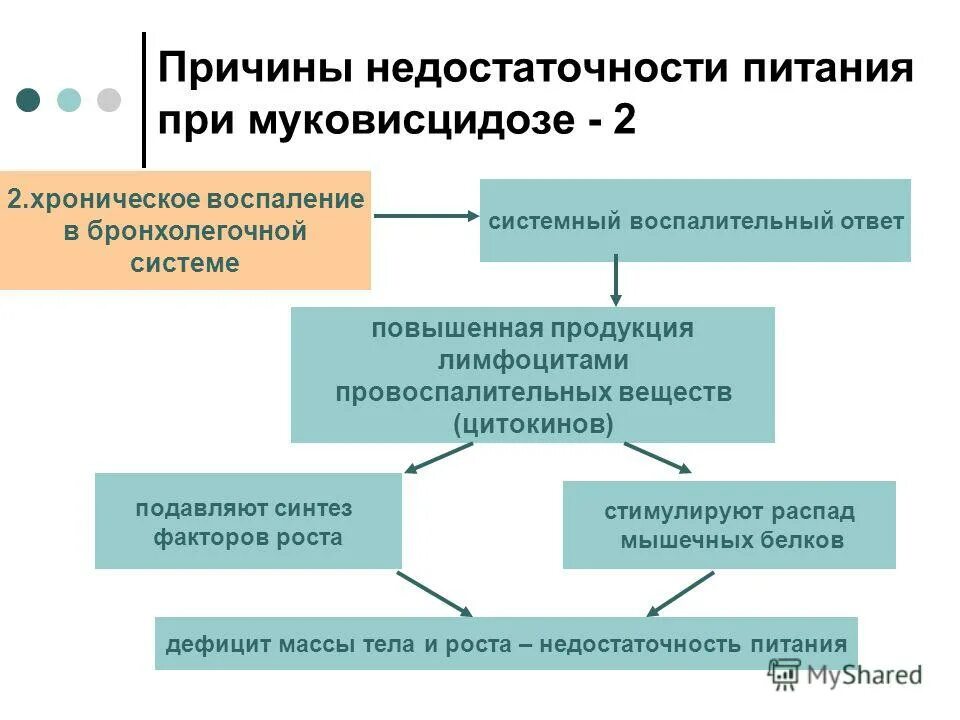 Причины недостаточности питания при муковисцидозе - 2

2.хроническое воспаление в бронхолегочной системе

системный воспалительный ответ

повышенная продукция лимфоцитами провоспалительных веществ (цитокинов)

подавляют синтез факторов роста

стимулируют распад мышечных белков

дефицит массы тела и роста – недостаточность питания

MyShared